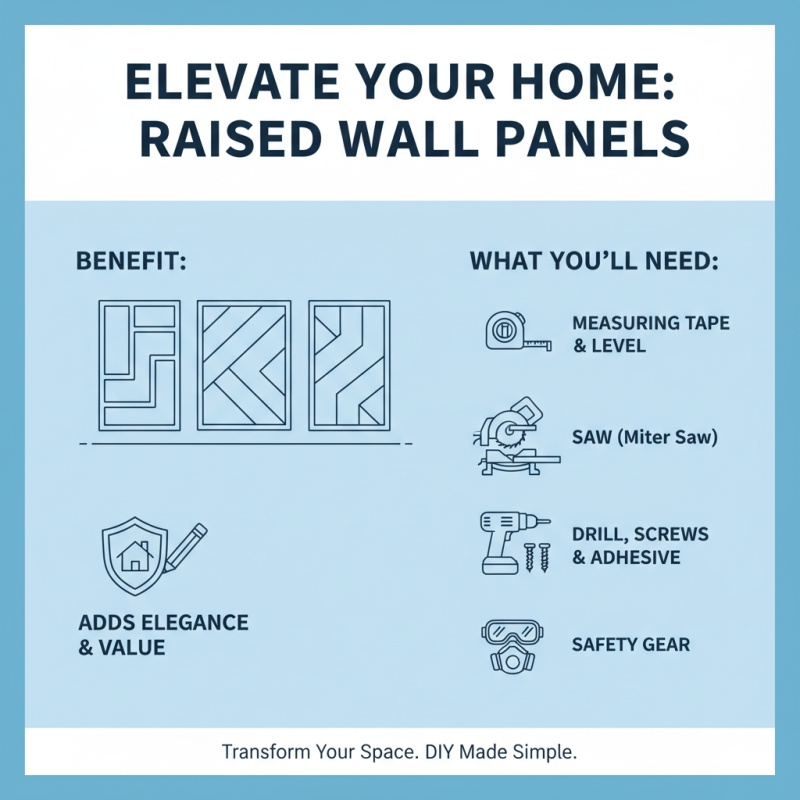 ELEVATE YOUR HOME: RAISED WALL PANELS

BENEFIT:

ADDS ELEGANCE & VALUE

WHAT YOU'LL NEED:

MEASURING TAPE & LEVEL

SAW (Miter Saw)

DRILL, SCREWS & ADHESIVE

SAFETY GEAR

Transform Your Space. DIY Made Simple.